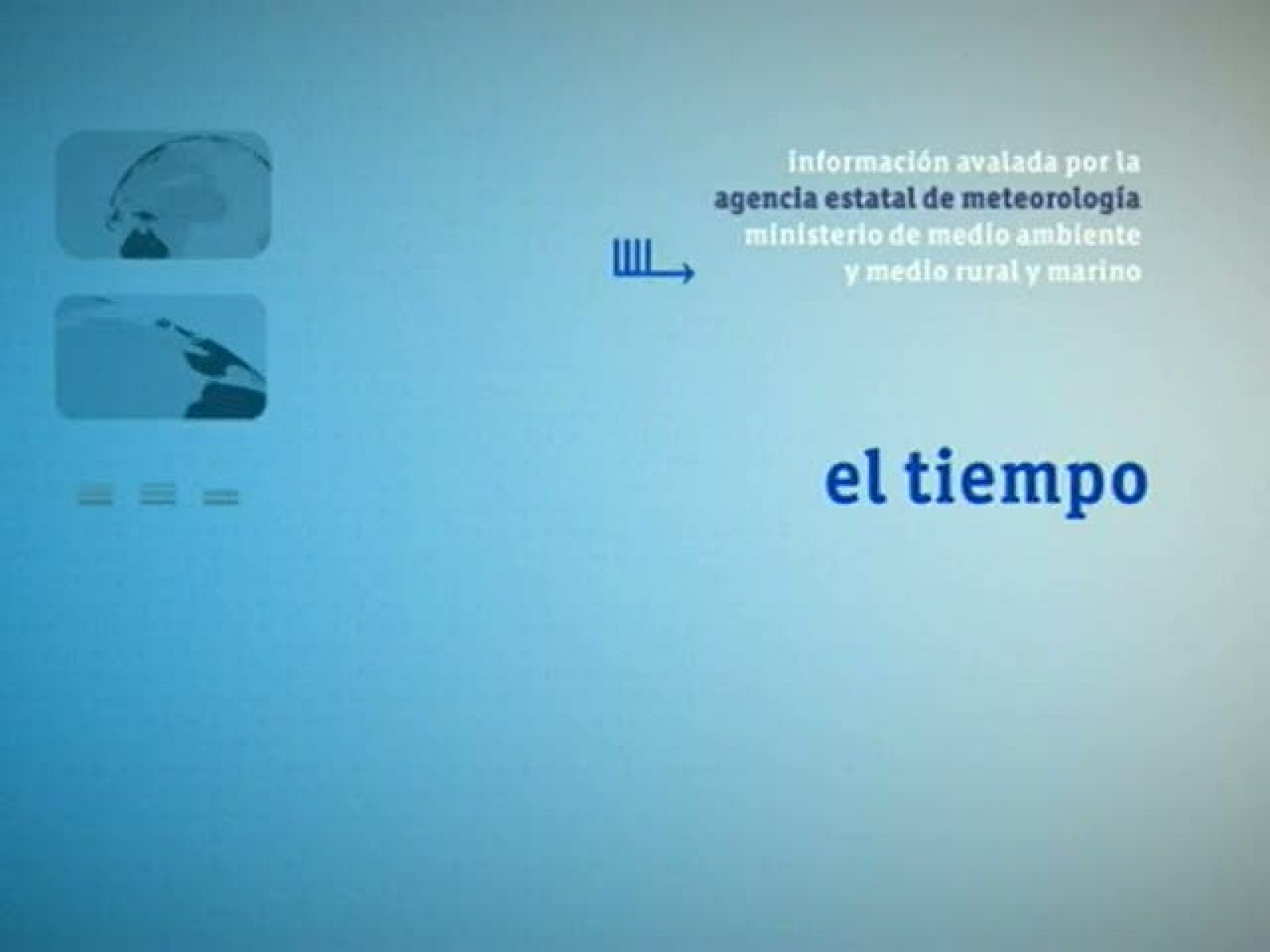 información avalada por la
agencia estatal de meteorología
ministerio de medio ambiente
y medio rural y marino

el tiempo